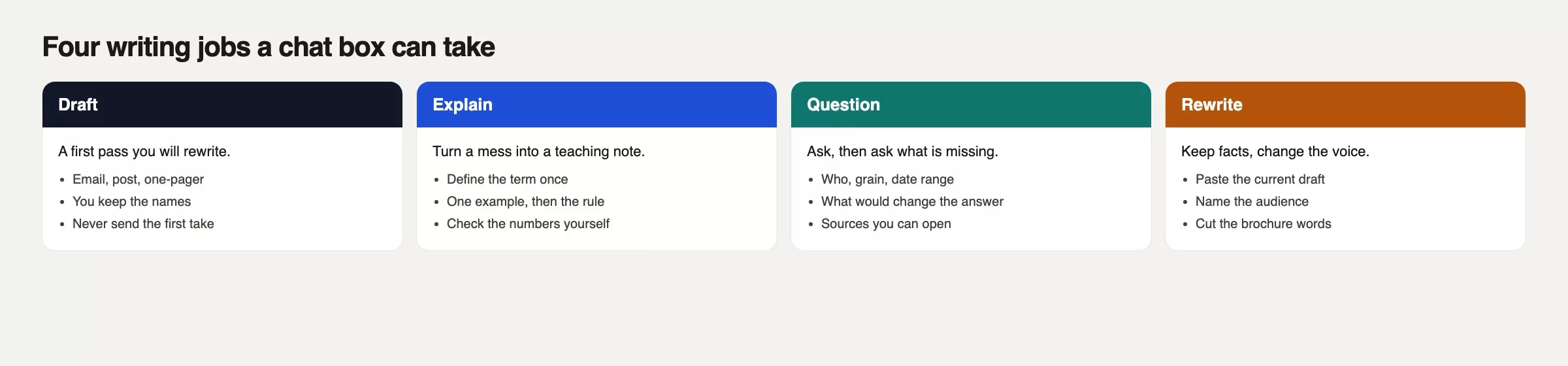 Four writing jobs a chat box can take

Draft

A first pass you will rewrite.

- Email, post, one-pager
- You keep the names
- Never send the first take

Explain

Turn a mess into a teaching note.

- Define the term once
- One example, then the rule
- Check the numbers yourself

Question

Ask, then ask what is missing.

- Who, grain, date range
- What would change the answer
- Sources you can open

Rewrite

Keep facts, change the voice.

- Paste the current draft
- Name the audience
- Cut the brochure words